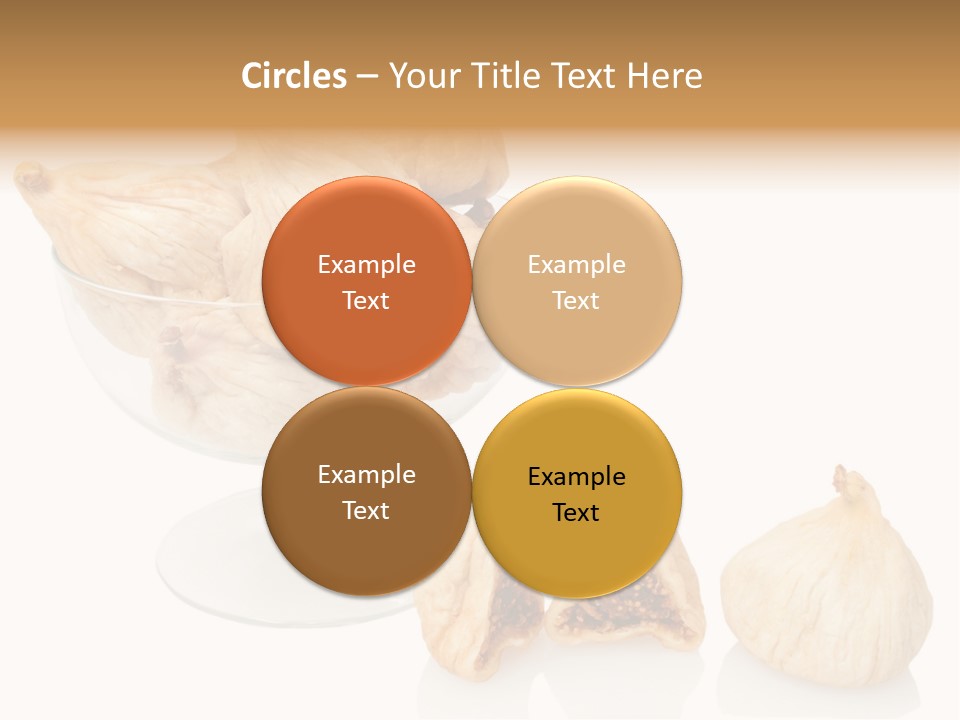 Circles – Your Title Text Here

Example Text

Example Text

Example Text

Example Text